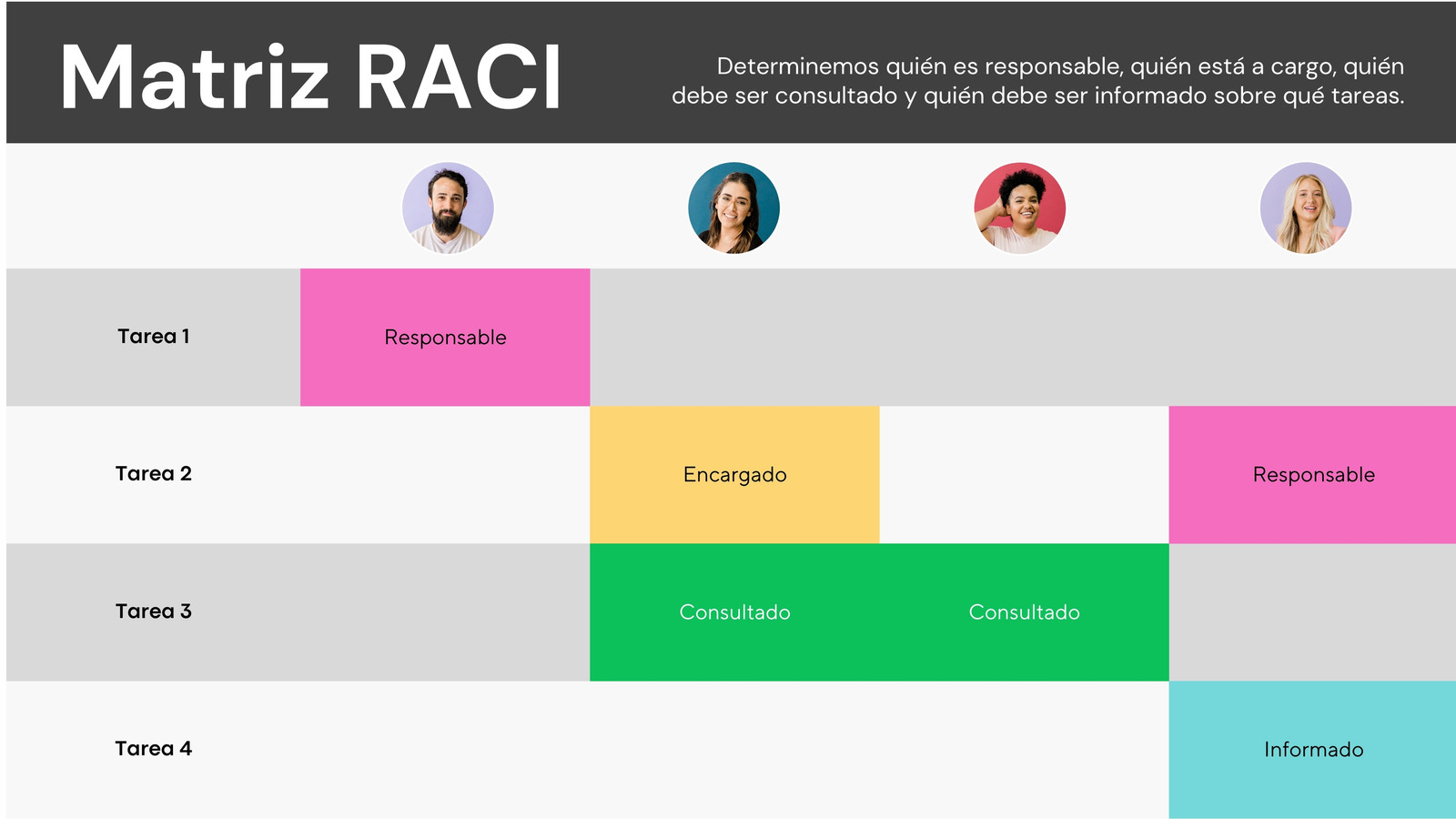 Matriz RACI

Determinemos quién es responsable, quién está a cargo, quién debe ser consultado y quién debe ser informado sobre qué tareas.

| | | | | |
|---|---|---|---|---|
| Tarea 1 | Responsable | | | |
| Tarea 2 | | Encargado | | Responsable |
| Tarea 3 | | Consultado | Consultado | |
| Tarea 4 | | | | Informado |